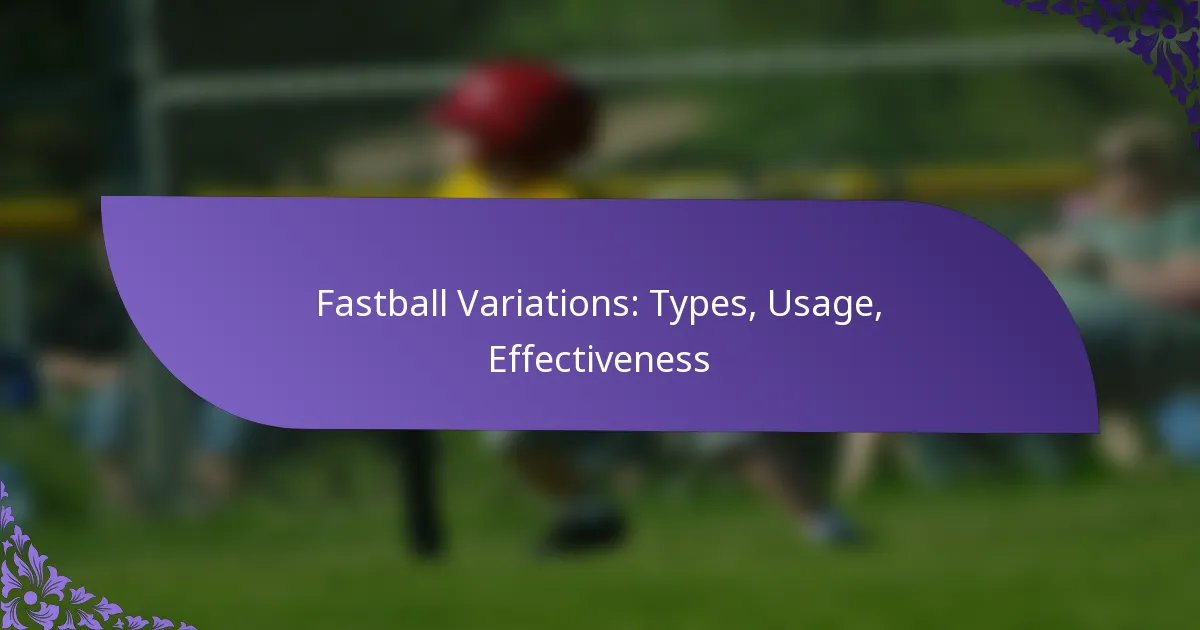 Fastball Variations: Types, Usage, Effectiveness